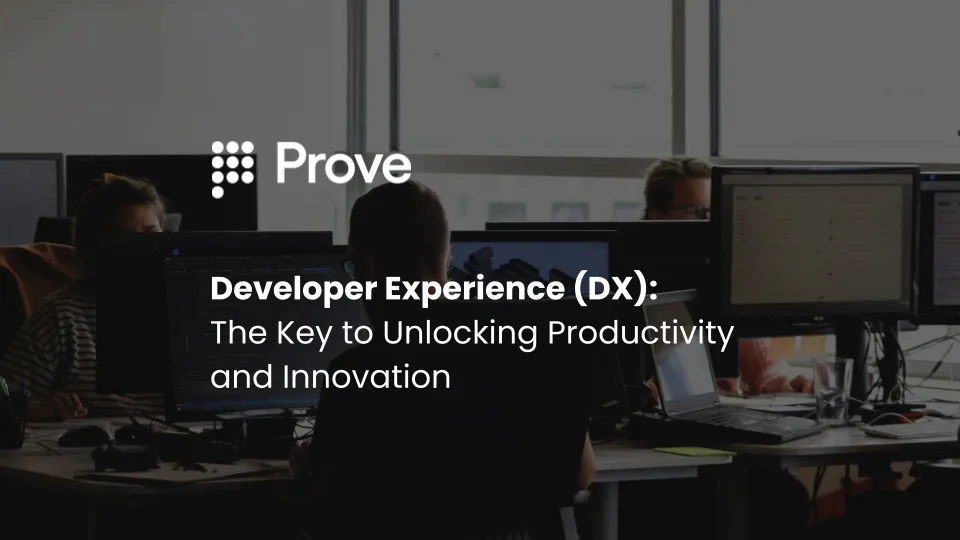 Prove

Developer Experience (DX):
The Key to Unlocking Productivity and Innovation